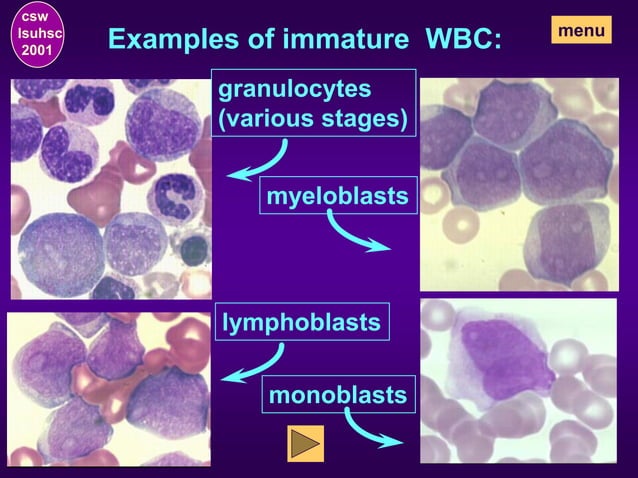 csw
lsuhsc
2001

Examples of immature WBC:

menu

granulocytes (various stages)

myeloblasts

lymphoblasts

monoblasts